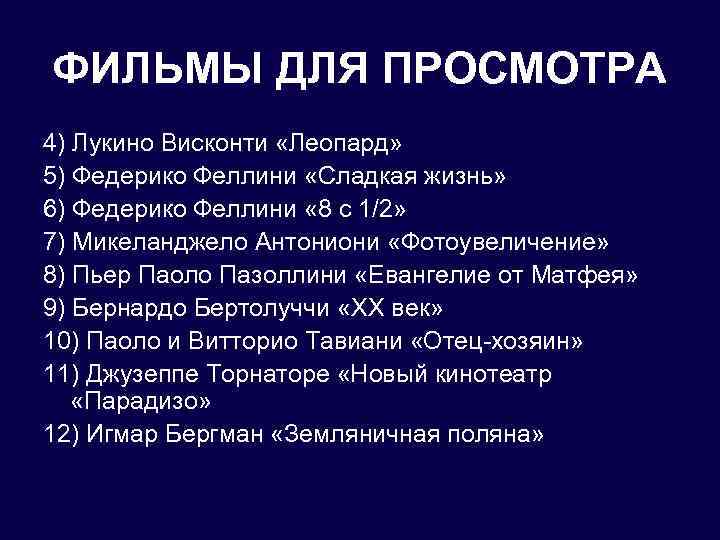 ФИЛЬМЫ ДЛЯ ПРОСМОТРА

4) Лукино Висконти «Леопард»
5) Федерико Феллини «Сладкая жизнь»
6) Федерико Феллини «8 с 1/2»
7) Микеланджело Антониони «Фотоувеличение»
8) Пьер Паоло Пазоллини «Евангелие от Матфея»
9) Бернардо Бертолуччи «XX век»
10) Паоло и Витторио Тавиани «Отец-хозяин»
11) Джузеппе Торнаторе «Новый кинотеатр «Парадизо»
12) Игмар Бергман «Земляничная поляна»